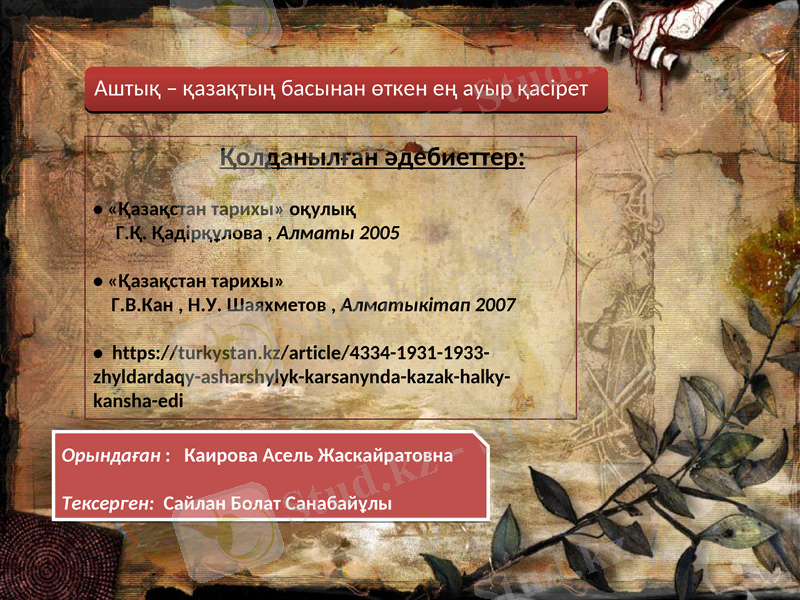 Аштық – қазақтың басынан өткен ең ауыр қасірет

Қолданылған әдебиеттер:

● «Қазақстан тарихы» оқулық
Г.Қ. Қадірқұлова , Алматы 2005

● «Қазақстан тарихы»
Г.В.Кан , Н.У. Шаяхметов , Алматыкітап 2007

● https://turkystan.kz/article/4334-1931-1933-zhyldardaqy-asharshylyk-karsanynda-kazak-halky-kansha-edi

Орындаған : Каирова Асель Жаскайратовна

Тексерген: Сайлан Болат Санабайұлы

Stud.kz